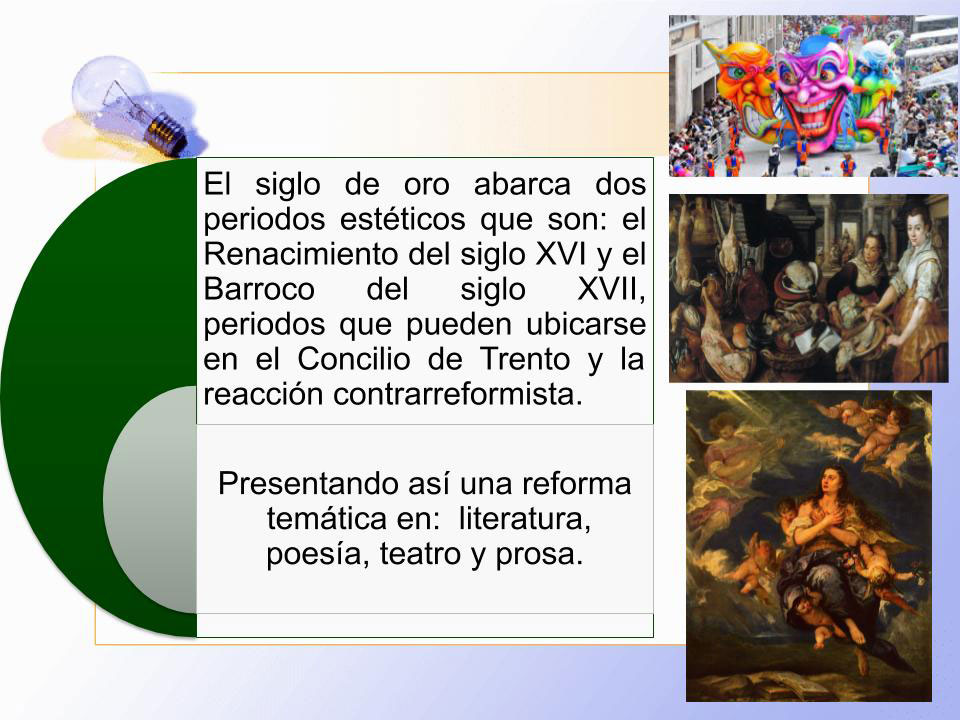 El siglo de oro abarca dos periodos estéticos que son: el Renacimiento del siglo XVI y el Barroco del siglo XVII, periodos que pueden ubicarse en el Concilio de Trento y la reacción contrarreformista.

Presentando así una reforma temática en: literatura, poesía, teatro y prosa.